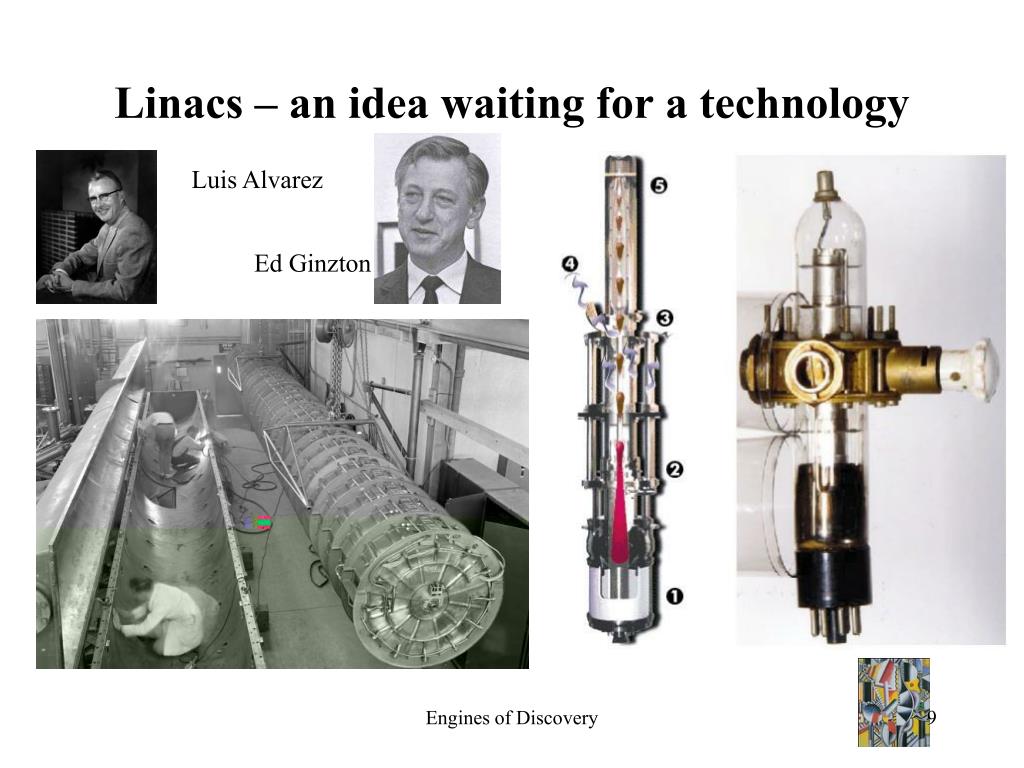 Linacs – an idea waiting for a technology

Luis Alvarez

Ed Ginzton

5

4

3

2

1

Engines of Discovery

9